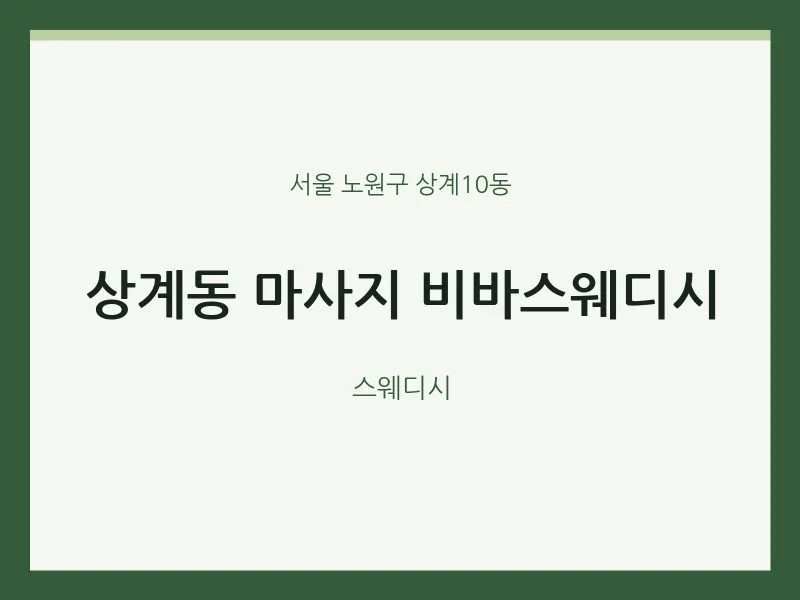 서울 노원구 상계10동

상계동 마사지 비바스웨디시

스웨디시